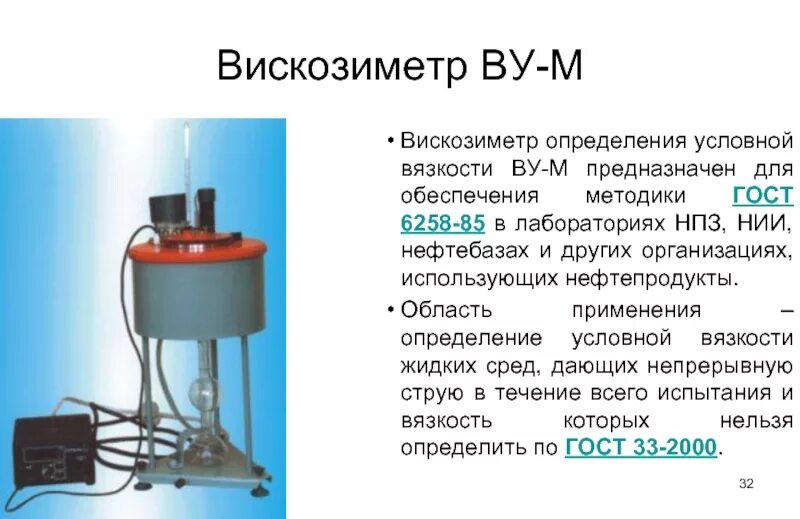 Вискозиметр ВУ-М

• Вискозиметр определения условной вязкости ВУ-М предназначен для обеспечения методики ГОСТ 6258-85 в лабораториях НПЗ, НИИ, нефтебазах и других организациях, использующих нефтепродукты.

• Область применения – определение условной вязкости жидких сред, дающих непрерывную струю в течение всего испытания и вязкость которых нельзя определить по ГОСТ 33-2000.

32